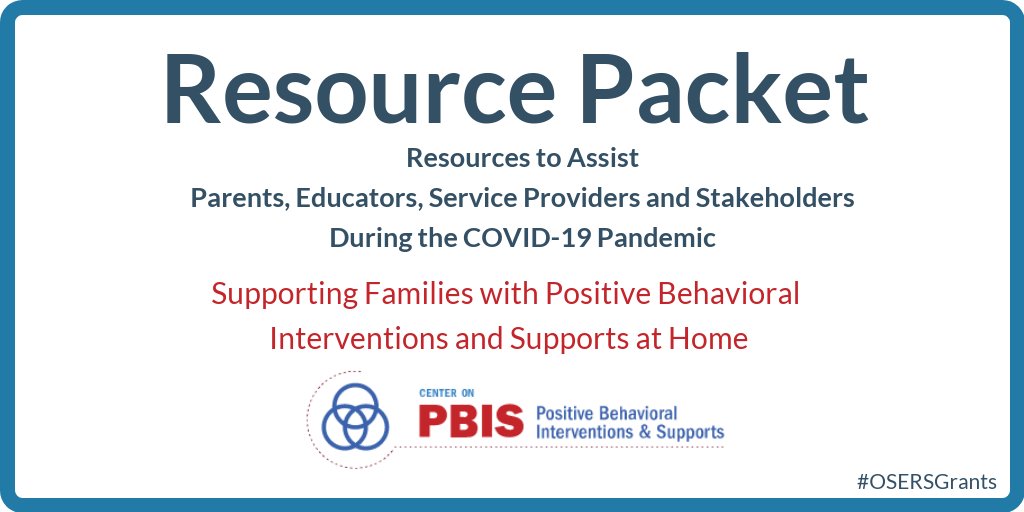 Resource Packet

Resources to Assist
Parents, Educators, Service Providers and Stakeholders
During the COVID-19 Pandemic

Supporting Families with Positive Behavioral Interventions and Supports at Home

CENTER ON
PBIS Positive Behavioral Interventions & Supports

#OSERSGrants